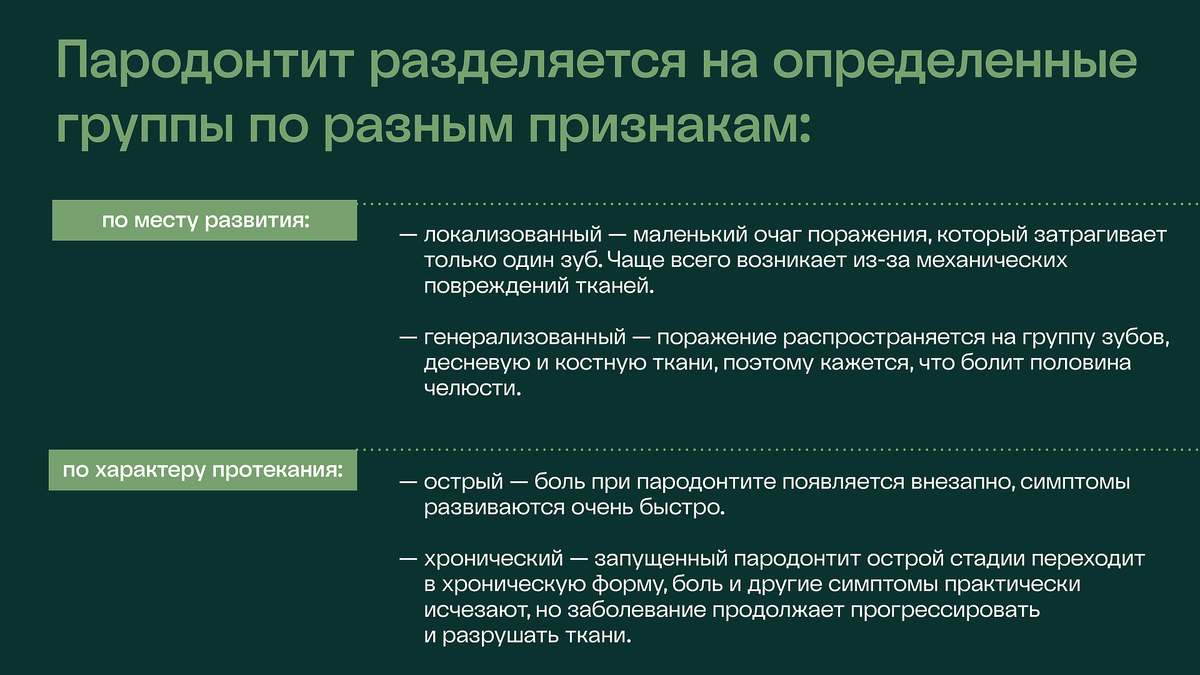 Пародонтит разделяется на определенные группы по разным признакам:

по месту развития:

— локализованный — маленький очаг поражения, который затрагивает только один зуб. Чаще всего возникает из-за механических повреждений тканей.

— генерализованный — поражение распространяется на группу зубов, десневую и костную ткани, поэтому кажется, что болит половина челюсти.

по характеру протекания:

— острый — боль при пародонтите появляется внезапно, симптомы развиваются очень быстро.

— хронический — запущенный пародонтит острой стадии переходит в хроническую форму, боль и другие симптомы практически исчезают, но заболевание продолжает прогрессировать и разрушать ткани.